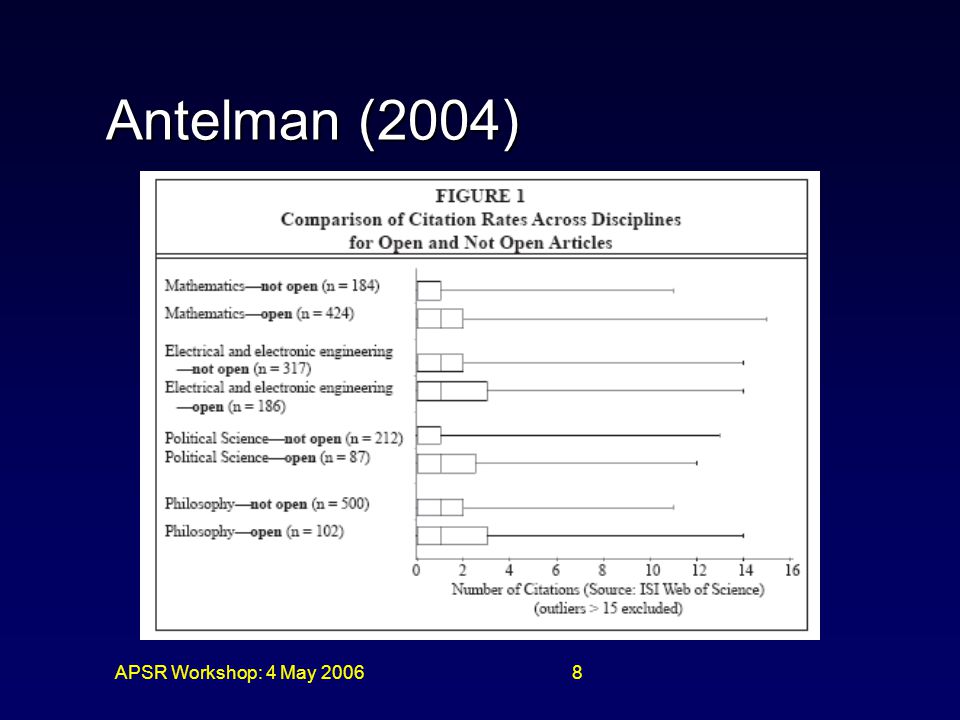 Antelman (2004)

FIGURE 1
Comparison of Citation Rates Across Disciplines for Open and Not Open Articles

Mathematics—not open (n = 184)
Mathematics—open (n = 424)
Electrical and electronic engineering —not open (n = 317)
Electrical and electronic engineering —open (n = 186)
Political Science—not open (n = 212)
Political Science—open (n = 87)
Philosophy—not open (n = 500)
Philosophy—open (n = 102)

0 2 4 6 8 10 12 14 16
Number of Citations (Source: ISI Web of Science) (outliers > 15 excluded)

APSR Workshop: 4 May 2006

8